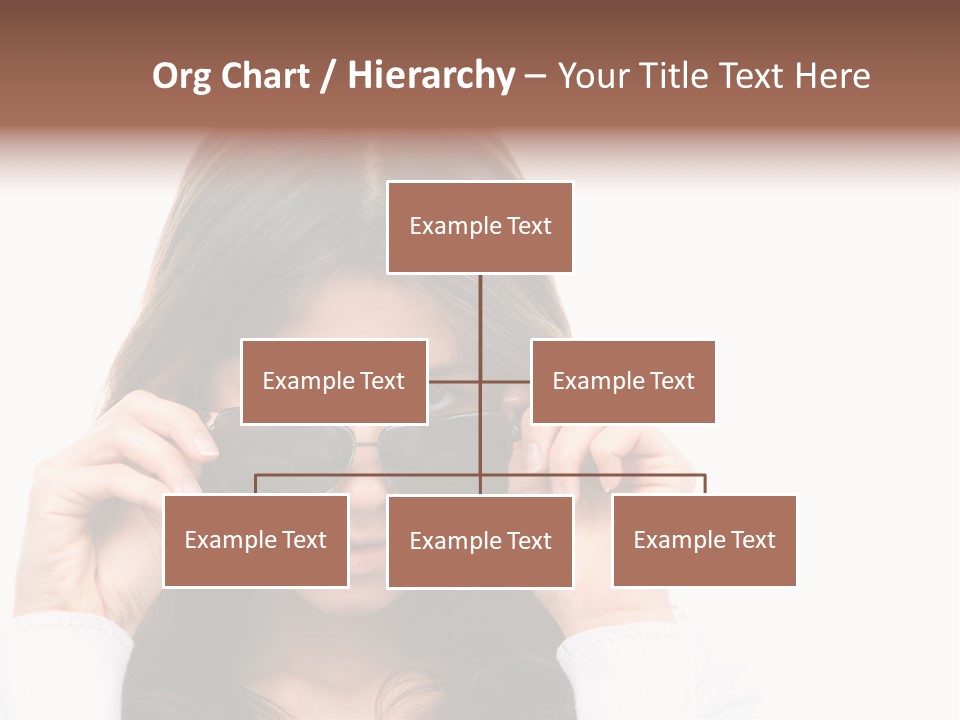 Org Chart / Hierarchy – Your Title Text Here

Example Text

Example Text

Example Text

Example Text

Example Text

Example Text